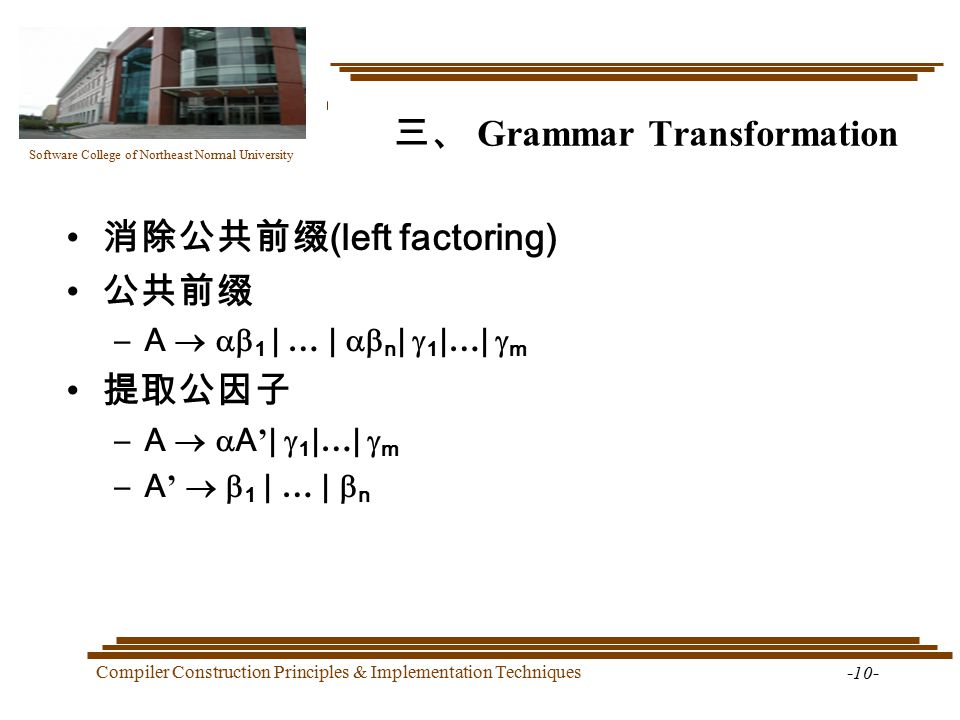 Software College of Northeast Normal University

三、 Grammar Transformation

• 消除公共前缀(left factoring)
• 公共前缀
  – $A \rightarrow \alpha\beta_1 | \ldots | \alpha\beta_n | \gamma_1 | \ldots | \gamma_m$
• 提取公因子
  – $A \rightarrow \alpha A' | \gamma_1 | \ldots | \gamma_m$
  – $A' \rightarrow \beta_1 | \ldots | \beta_n$

Compiler Construction Principles & Implementation Techniques

-10-